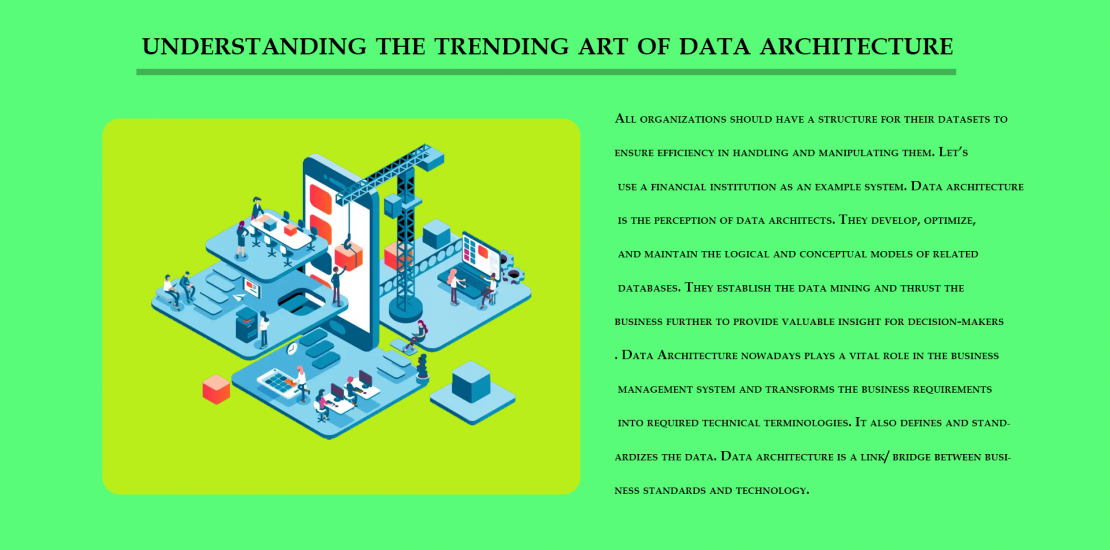 UNDERSTANDING THE TRENDING ART OF DATA ARCHITECTURE

All organizations should have a structure for their datasets to ensure efficiency in handling and manipulating them. Let's use a financial institution as an example system. Data architecture is the perception of data architects. They develop, optimize, and maintain the logical and conceptual models of related databases. They establish the data mining and thrust the business further to provide valuable insight for decision-makers . Data Architecture nowadays plays a vital role in the business management system and transforms the business requirements into required technical terminologies. It also defines and standardizes the data. Data architecture is a link/ bridge between business standards and technology.